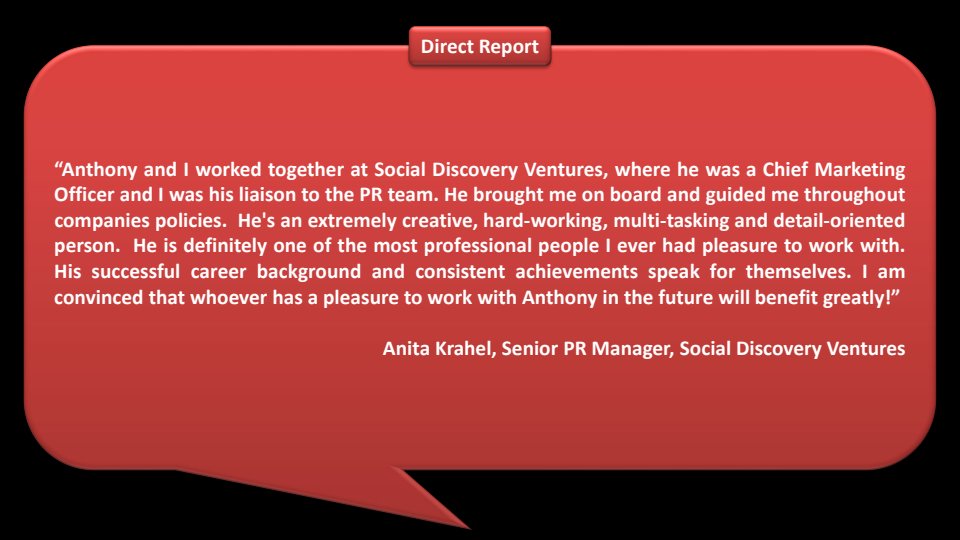 Direct Report

“Anthony and I worked together at Social Discovery Ventures, where he was a Chief Marketing Officer and I was his liaison to the PR team. He brought me on board and guided me throughout companies policies. He's an extremely creative, hard-working, multi-tasking and detail-oriented person. He is definitely one of the most professional people I ever had pleasure to work with. His successful career background and consistent achievements speak for themselves. I am convinced that whoever has a pleasure to work with Anthony in the future will benefit greatly!”

Anita Krahel, Senior PR Manager, Social Discovery Ventures